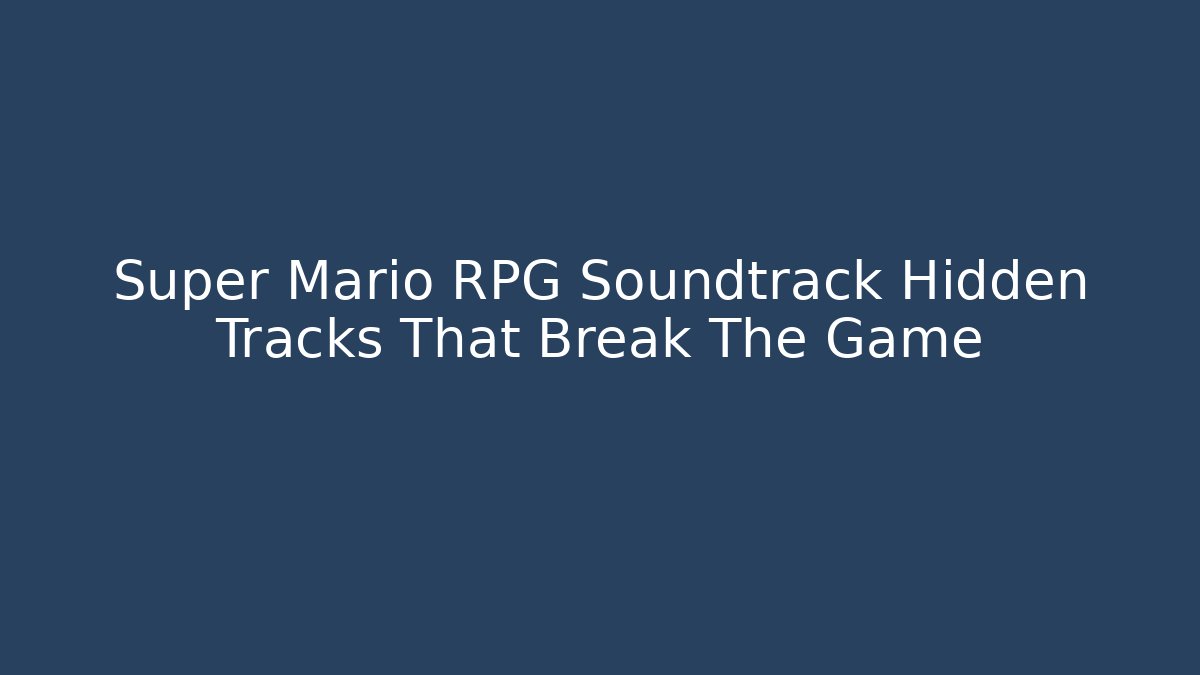 Super Mario RPG Soundtrack Hidden Tracks That Break The Game